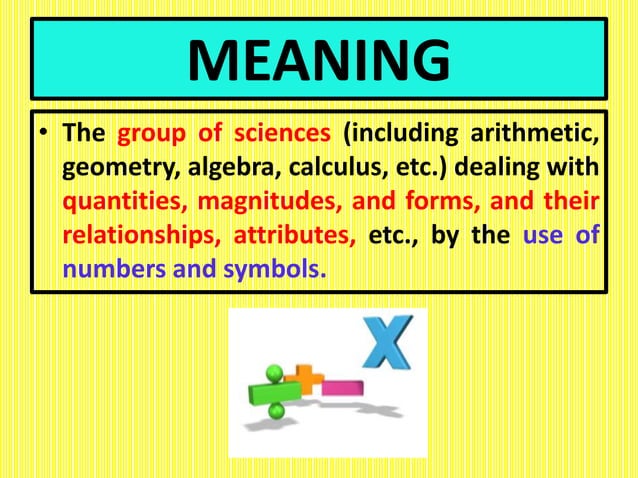 MEANING

• The group of sciences (including arithmetic, geometry, algebra, calculus, etc.) dealing with quantities, magnitudes, and forms, and their relationships, attributes, etc., by the use of numbers and symbols.